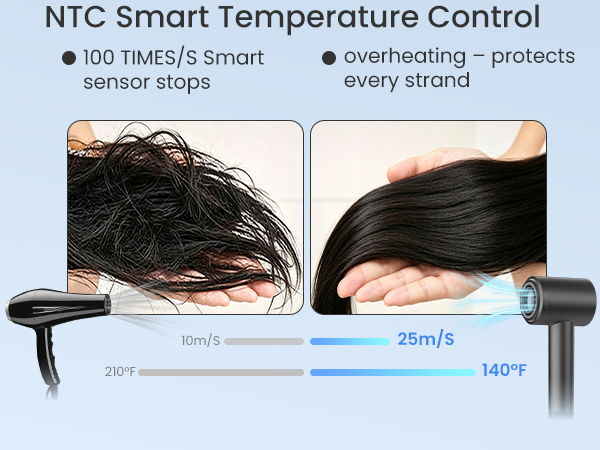 NTC Smart Temperature Control

● 100 TIMES/S Smart sensor stops

● overheating – protects every strand

10m/S

25m/S

210°F

140°F